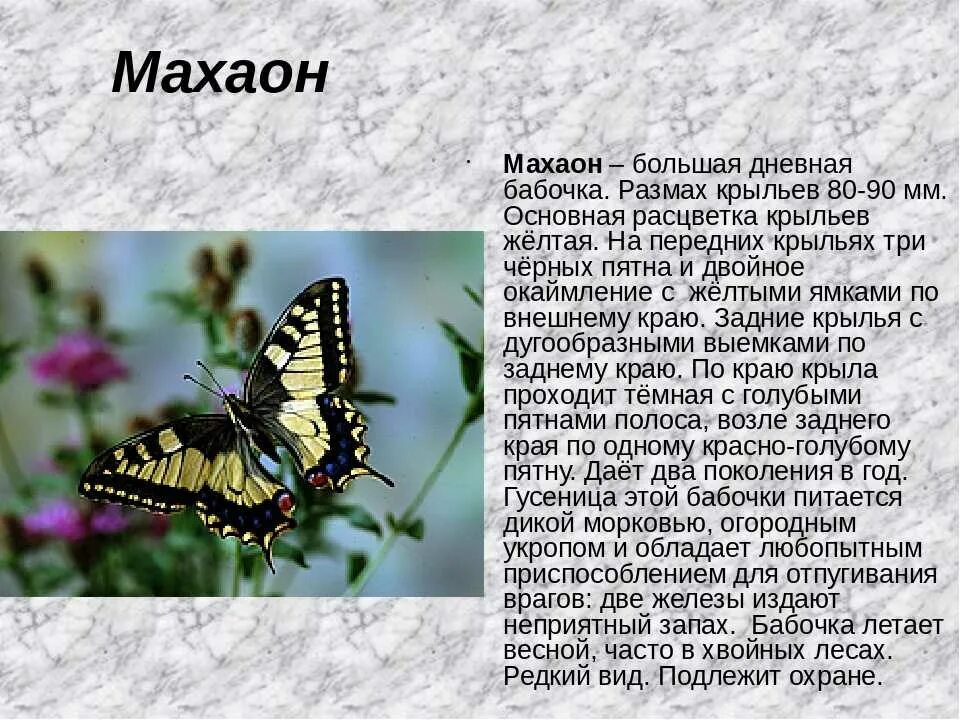 Махаон

Махаон – большая дневная бабочка. Размах крыльев 80-90 мм. Основная расцветка крыльев жёлтая. На передних крыльях три чёрных пятна и двойное окаймление с жёлтыми ямками по внешнему краю. Задние крылья с дугообразными выемками по заднему краю. По краю крыла проходит тёмная с голубыми пятнами полоса, возле заднего края по одному красно-голубому пятну. Даёт два поколения в год. Гусеница этой бабочки питается дикой морковью, огородным укропом и обладает любопытным приспособлением для отпугивания врагов: две железы издают неприятный запах. Бабочка летает весной, часто в хвойных лесах. Редкий вид. Подлежит охране.